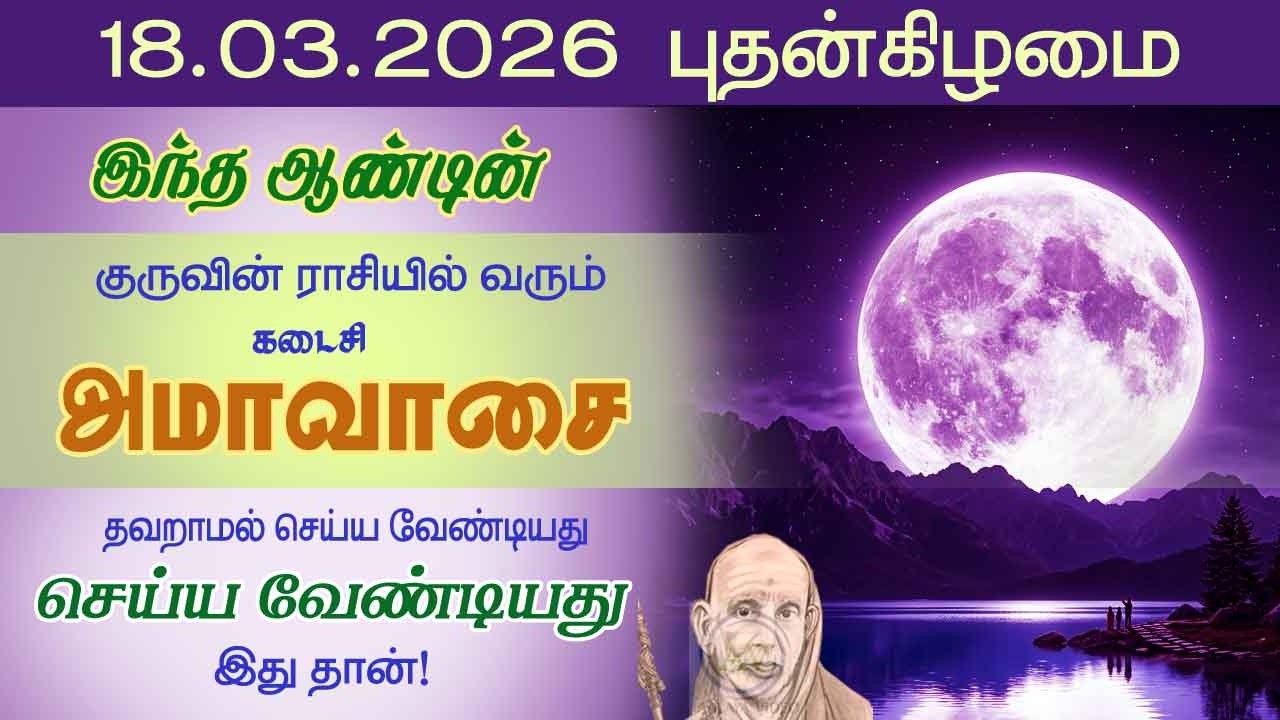 18.03.2026 புதன்கிழமை

இந்த ஆண்டின்

குருவின் ராசியில் வரும்

கடைசி

அமாவாசை

தவறாமல் செய்ய வேண்டியது

செய்ய வேண்டியது

இது தான்!